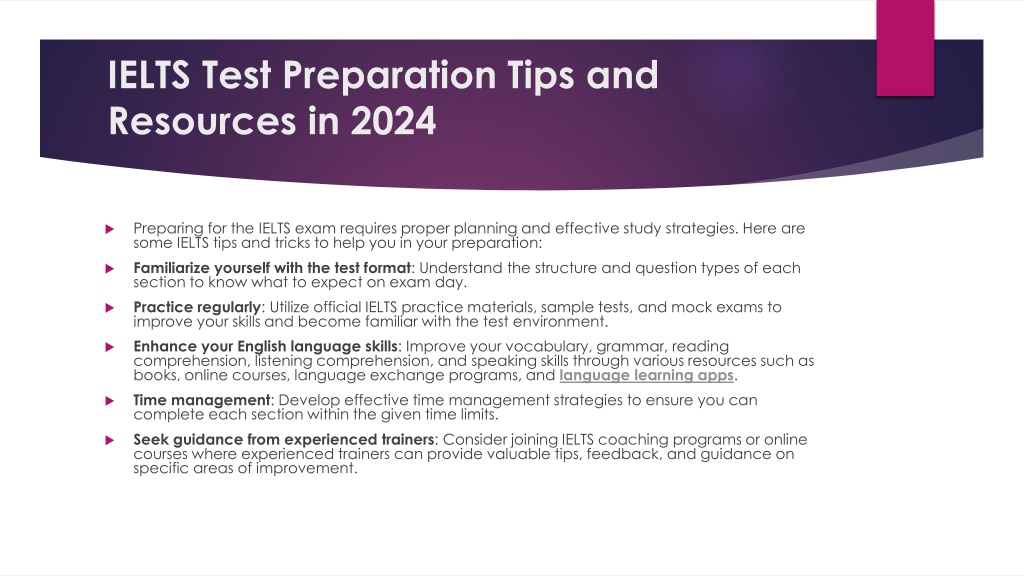 IELTS Test Preparation Tips and Resources in 2024

Preparing for the IELTS exam requires proper planning and effective study strategies. Here are some IELTS tips and tricks to help you in your preparation:

Familiarize yourself with the test format: Understand the structure and question types of each section to know what to expect on exam day.

Practice regularly: Utilize official IELTS practice materials, sample tests, and mock exams to improve your skills and become familiar with the test environment.

Enhance your English language skills: Improve your vocabulary, grammar, reading comprehension, listening comprehension, and speaking skills through various resources such as books, online courses, language exchange programs, and language learning apps.

Time management: Develop effective time management strategies to ensure you can complete each section within the given time limits.

Seek guidance from experienced trainers: Consider joining IELTS coaching programs or online courses where experienced trainers can provide valuable tips, feedback, and guidance on specific areas of improvement.